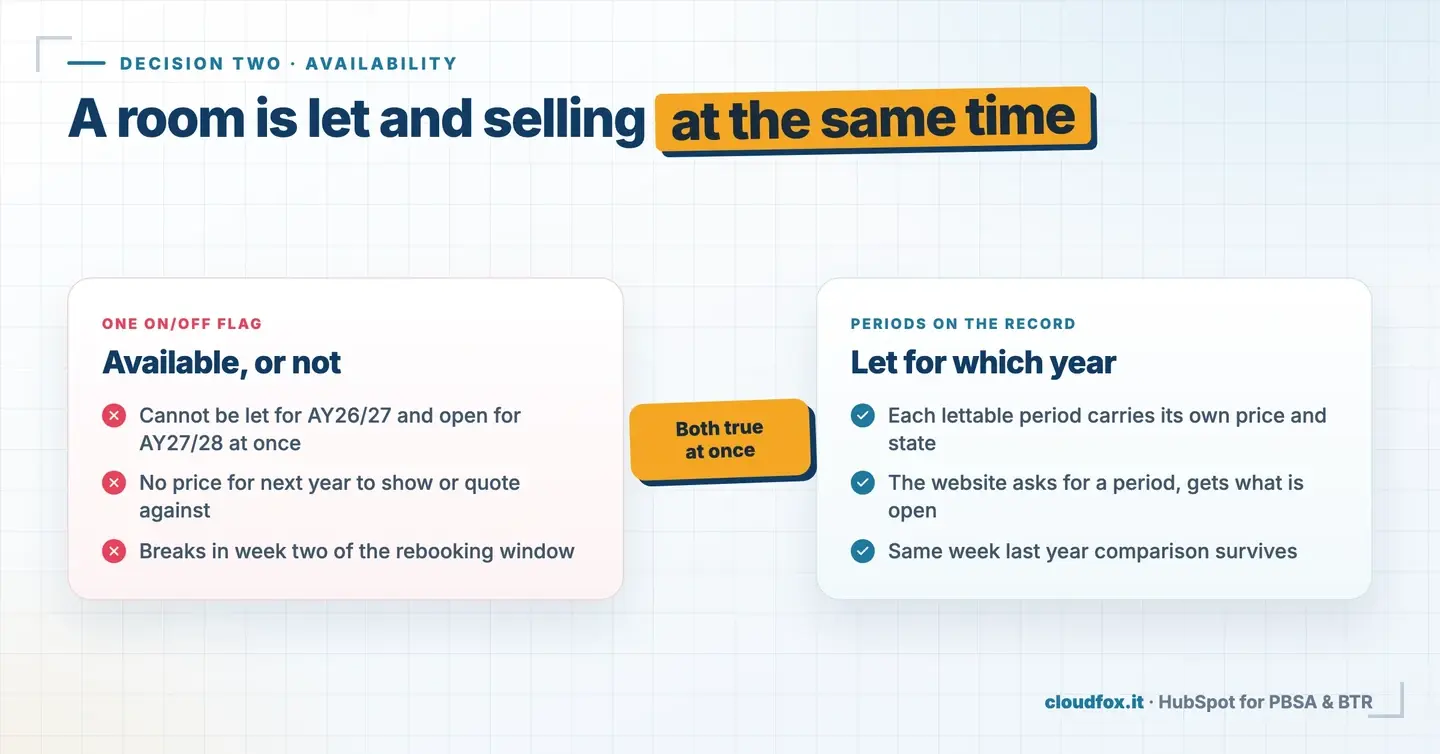 DECISION TWO · AVAILABILITY

A room is let and selling at the same time

ONE ON/OFF FLAG

Available, or not

Cannot be let for AY26/27 and open for AY27/28 at once

No price for next year to show or quote against

Breaks in week two of the rebooking window

Both true at once

PERIODS ON THE RECORD

Let for which year

Each lettable period carries its own price and state

The website asks for a period, gets what is open

Same week last year comparison survives

cloudfox.it · HubSpot for PBSA & BTR